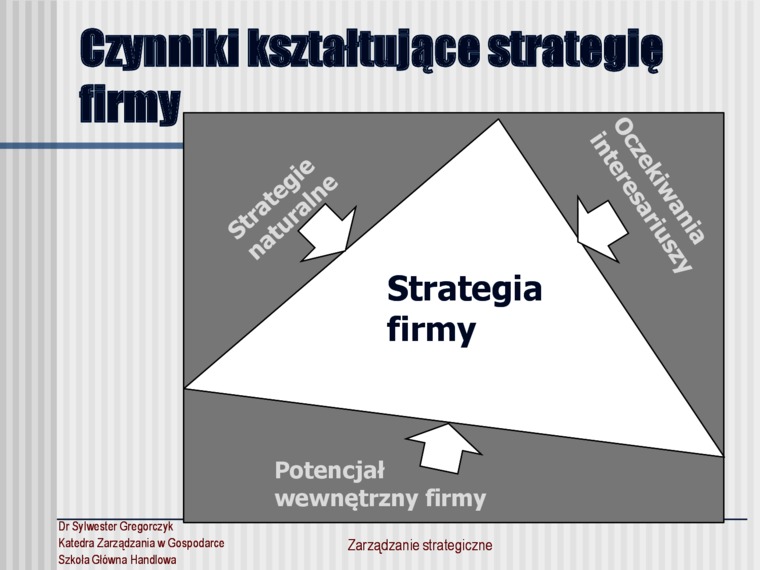 Czynniki kształtujące strategię firmy

Strategie naturalne

Oczekiwania interesariuszy

Strategia firmy

Potencjał wewnętrzny firmy

Dr Sylwester Gregorczyk
Katedra Zarządzania w Gospodarce
Szkoła Główna Handlowa

Zarządzanie strategiczne